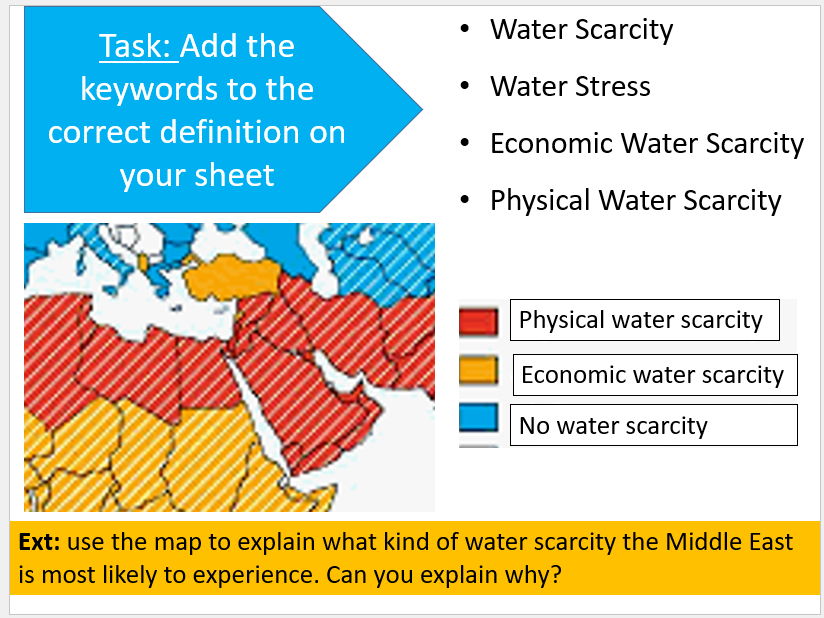 Task: Add the keywords to the correct definition on your sheet

• Water Scarcity
• Water Stress
• Economic Water Scarcity
• Physical Water Scarcity

Physical water scarcity

Economic water scarcity

No water scarcity

Ext: use the map to explain what kind of water scarcity the Middle East is most likely to experience. Can you explain why?